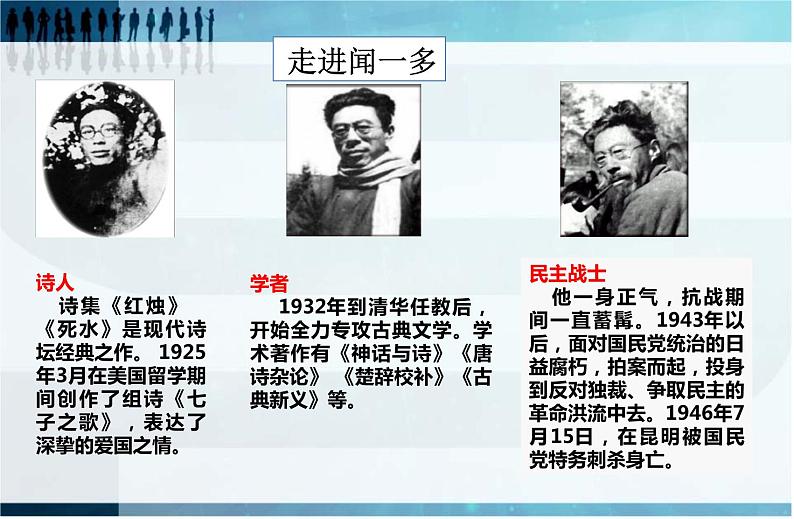 走进闻一多

诗人
诗集《红烛》《死水》是现代诗坛经典之作。1925年3月在美国留学期间创作了组诗《七子之歌》，表达了深挚的爱国之情。

学者
1932年到清华任教后，开始全力专攻古典文学。学术著作有《神话与诗》《唐诗杂论》《楚辞校补》《古典新义》等。

民主战士
他一身正气，抗战期间一直蓄髯。1943年以后，面对国民党统治的日益腐朽，拍案而起，投身到反对独裁、争取民主的革命洪流中去。1946年7月15日，在昆明被国民党特务刺杀身亡。